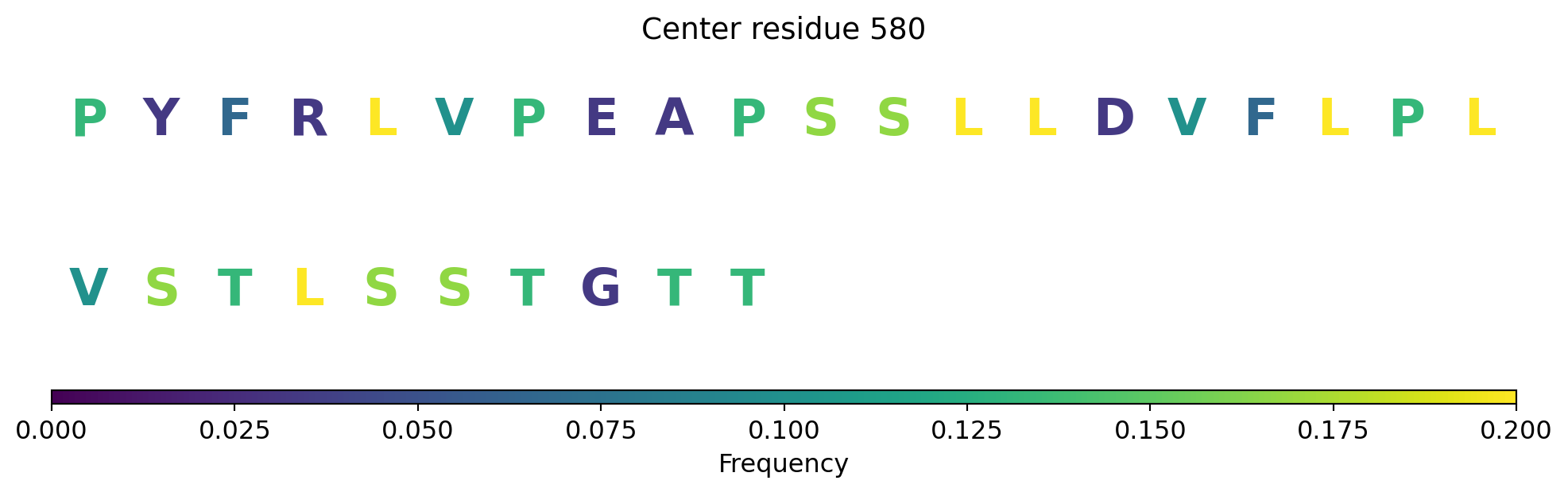 Center residue 580

P Y F R L V P E A P S S L L D V F L P L

V S T L S S T G T T

0.000 0.025 0.050 0.075 0.100 0.125 0.150 0.175 0.200

Frequency